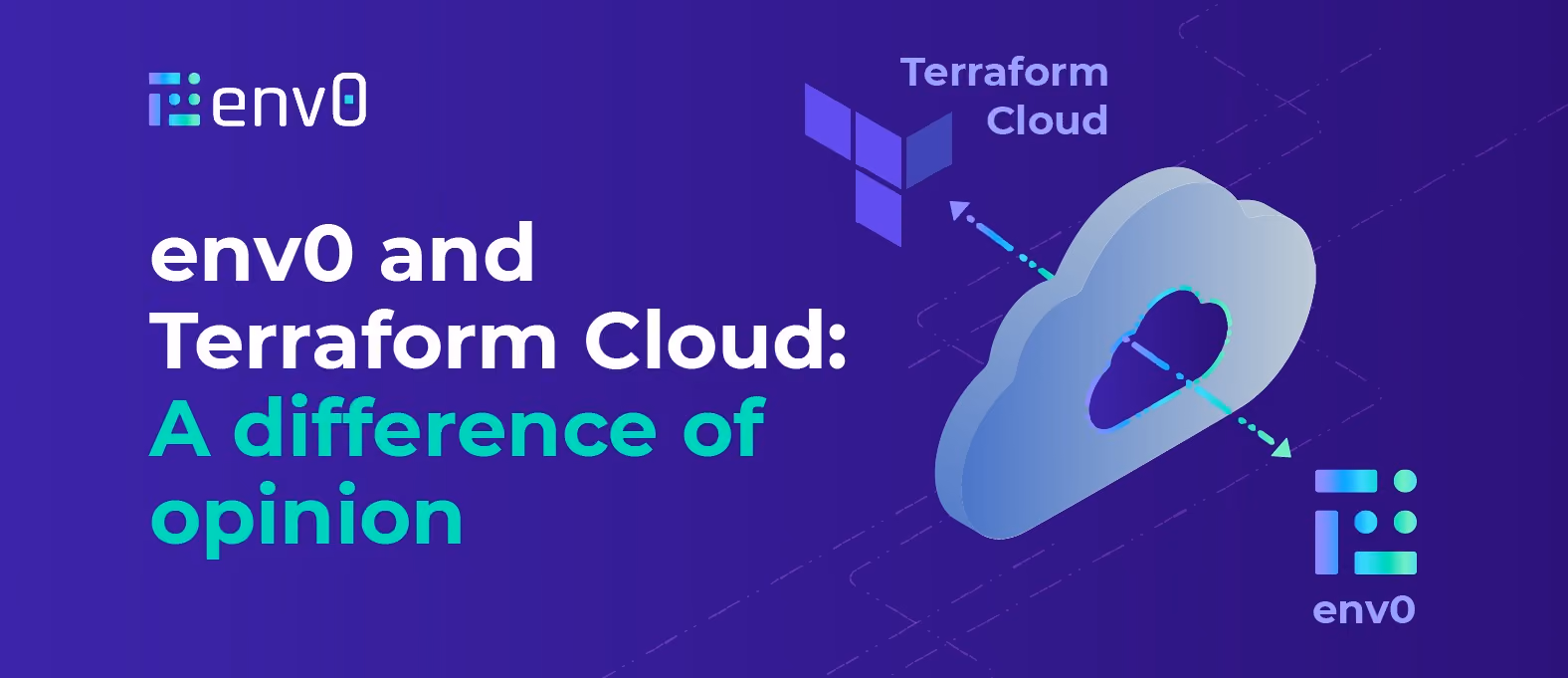 env0

env0 and Terraform Cloud: A difference of opinion

Terraform Cloud

env0